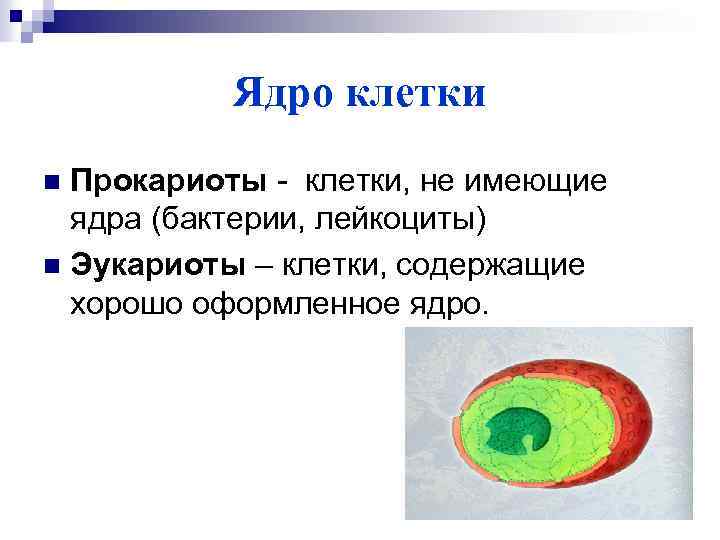 Ядро клетки

Прокариоты - клетки, не имеющие ядра (бактерии, лейкоциты)

Эукариоты – клетки, содержащие хорошо оформленное ядро.